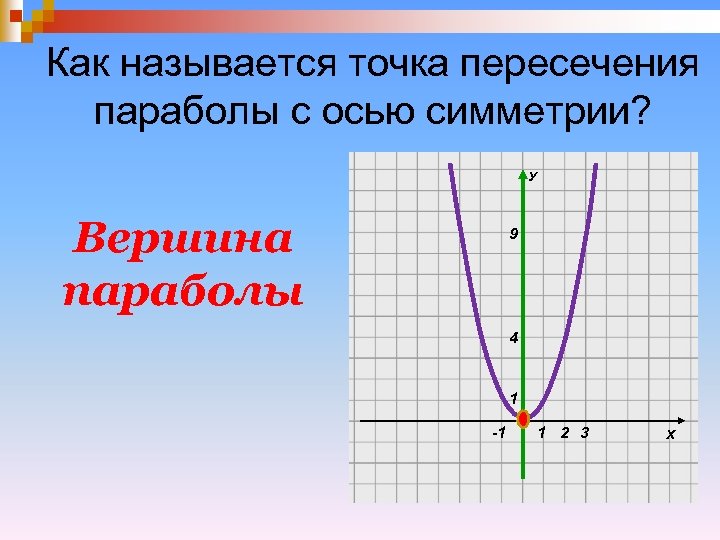 Как называется точка пересечения параболы с осью симметрии?

Вершина параболы

y

9

4

1

-1

1 2 3

x